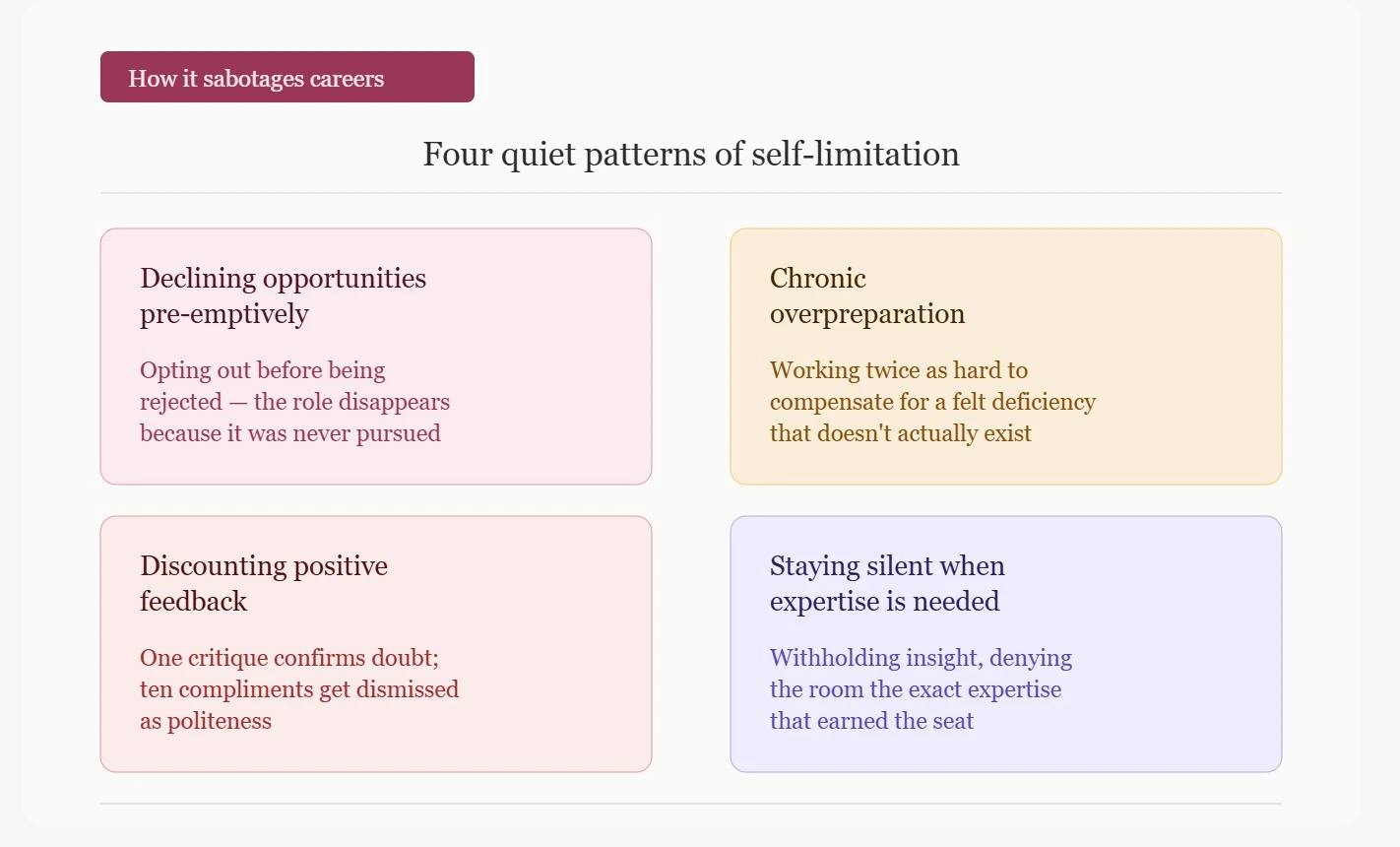 How it sabotages careers

Four quiet patterns of self-limitation

Declining opportunities pre-emptively

Opting out before being rejected — the role disappears because it was never pursued

Chronic overpreparation

Working twice as hard to compensate for a felt deficiency that doesn't actually exist

Discounting positive feedback

One critique confirms doubt; ten compliments get dismissed as politeness

Staying silent when expertise is needed

Withholding insight, denying the room the exact expertise that earned the seat